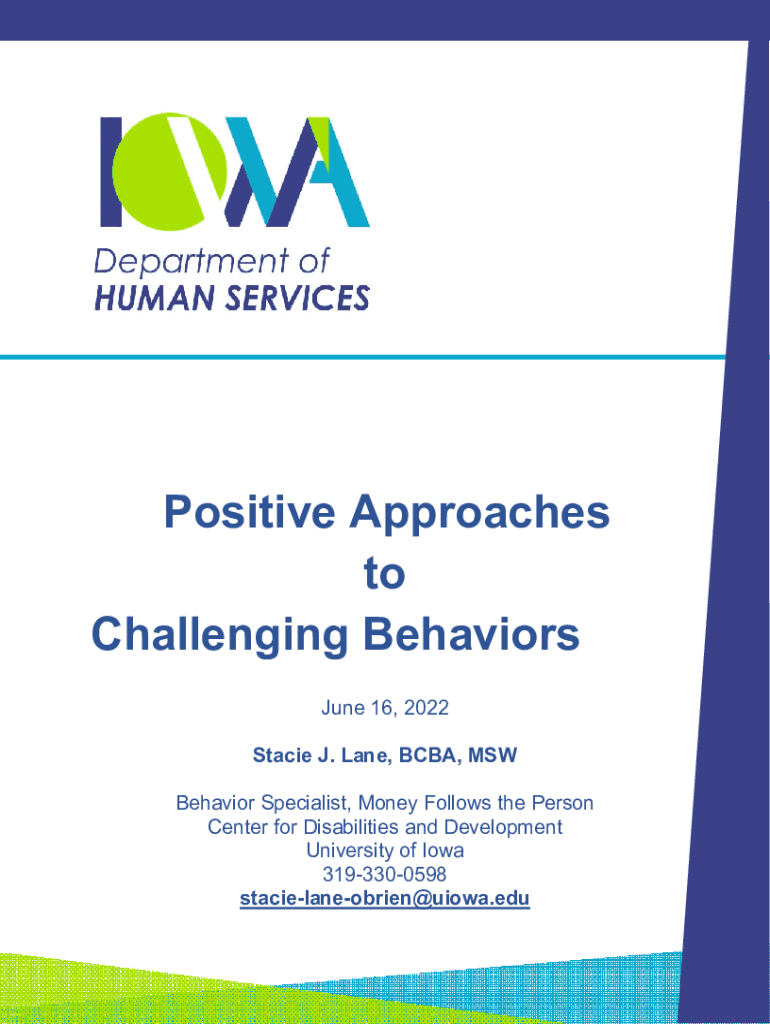 IOWA

Department of
HUMAN SERVICES

Positive Approaches
to
Challenging Behaviors

June 16, 2022

Stacie J. Lane, BCBA, MSW

Behavior Specialist, Money Follows the Person
Center for Disabilities and Development
University of Iowa
319-330-0598
stacie-lane-obrien@uiowa.edu